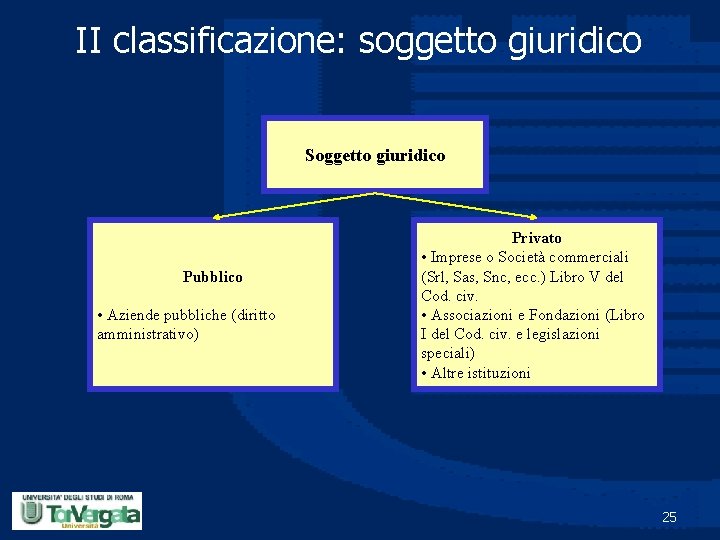 II classificazione: soggetto giuridico

Soggetto giuridico

Pubblico

• Aziende pubbliche (diritto amministrativo)

Privato

• Imprese o Società commerciali (Srl, Sas, Snc, ecc.) Libro V del Cod. civ.

• Associazioni e Fondazioni (Libro I del Cod. civ. e legislazioni speciali)

• Altre istituzioni

UNIVERSITA' DEGLI STUDI DI ROMA
Tor Vergata
Università

25